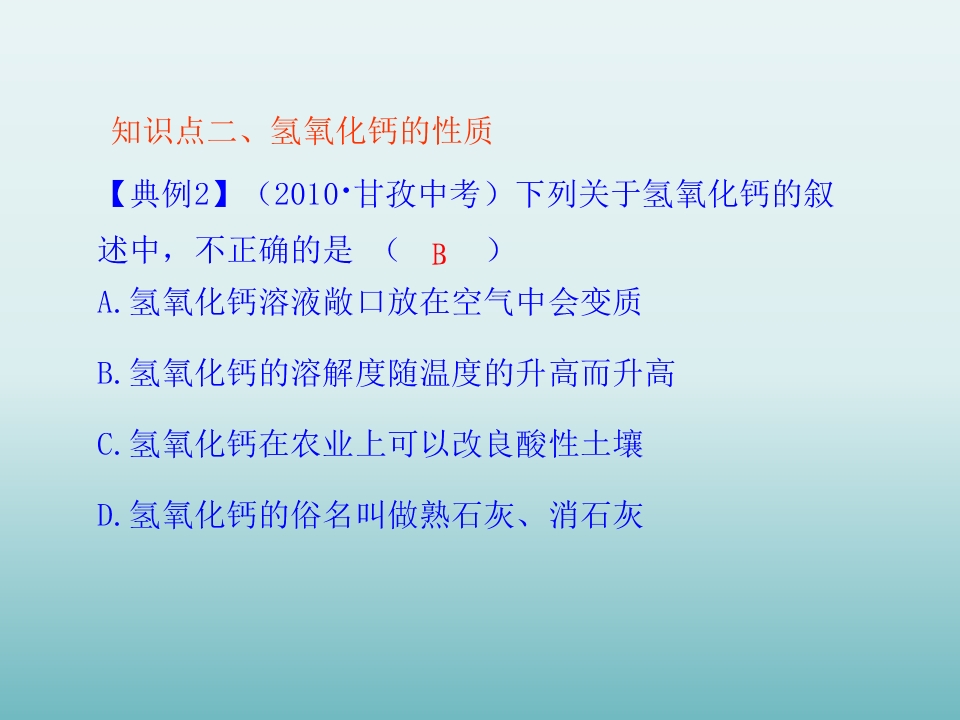 知识点二、氢氧化钙的性质

【典例2】（2010·甘孜中考）下列关于氢氧化钙的叙述中，不正确的是 （ B ）

A.氢氧化钙溶液敞口放在空气中会变质

B.氢氧化钙的溶解度随温度的升高而升高

C.氢氧化钙在农业上可以改良酸性土壤

D.氢氧化钙的俗名叫做熟石灰、消石灰